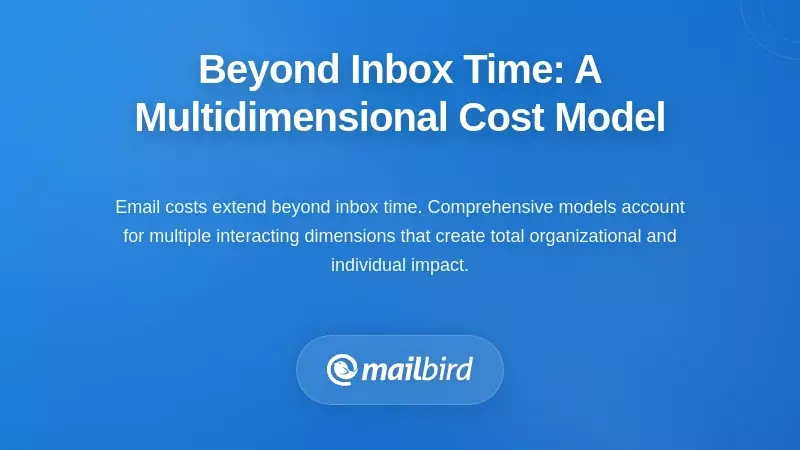 Beyond Inbox Time: A Multidimensional Cost Model

Email costs extend beyond inbox time. Comprehensive models account for multiple interacting dimensions that create total organizational and individual impact.

mailbird